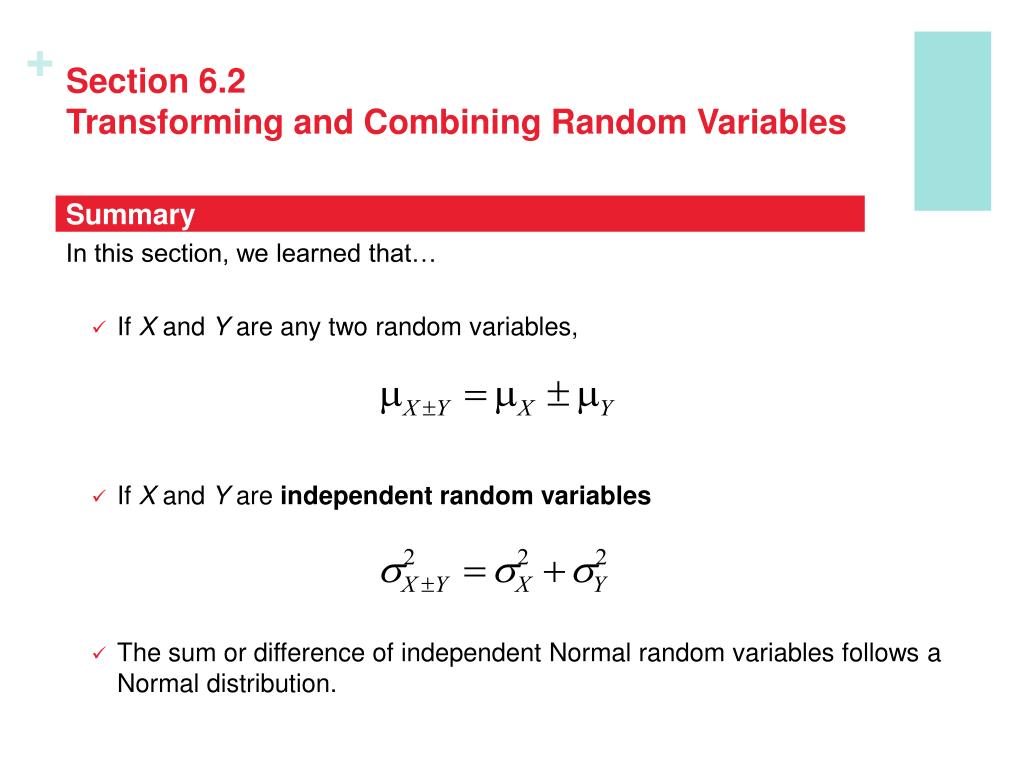 +

Section 6.2
Transforming and Combining Random Variables

Summary

In this section, we learned that…

✓ If $X$ and $Y$ are any two random variables,

$\mu_{X \pm Y} = \mu_X \pm \mu_Y$

✓ If $X$ and $Y$ are **independent random variables**

$\sigma^2_{X \pm Y} = \sigma^2_X + \sigma^2_Y$

✓ The sum or difference of independent Normal random variables follows a Normal distribution.